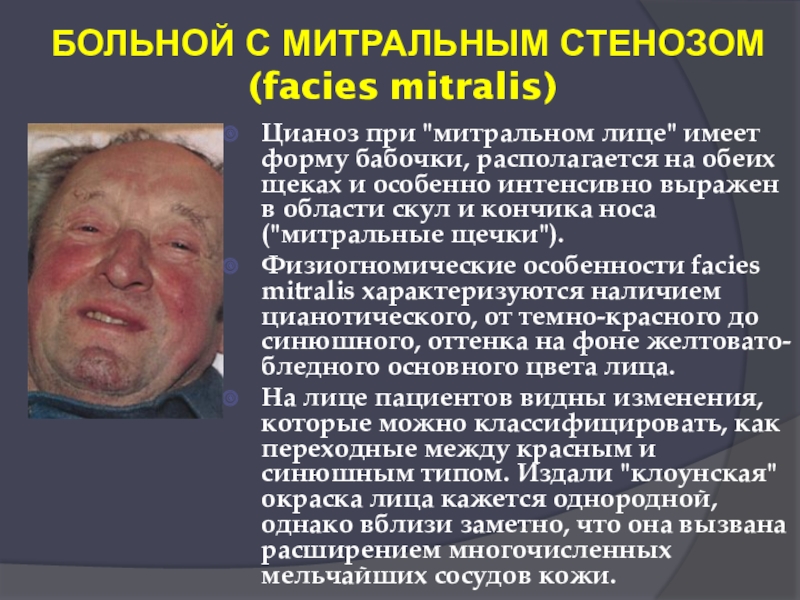 БОЛЬНОЙ С МИТРАЛЬНЫМ СТЕНОЗОМ (facies mitralis)

Цианоз при "митральном лице" имеет форму бабочки, располагается на обеих щеках и особенно интенсивно выражен в области скул и кончика носа ("митральные щечки").

Физиогномические особенности facies mitralis характеризуются наличием цианотического, от темно-красного до синюшного, оттенка на фоне желтовато-бледного основного цвета лица.

На лице пациентов видны изменения, которые можно классифицировать, как переходные между красным и синюшным типом. Издали "клоунская" окраска лица кажется однородной, однако вблизи заметно, что она вызвана расширением многочисленных мельчайших сосудов кожи.